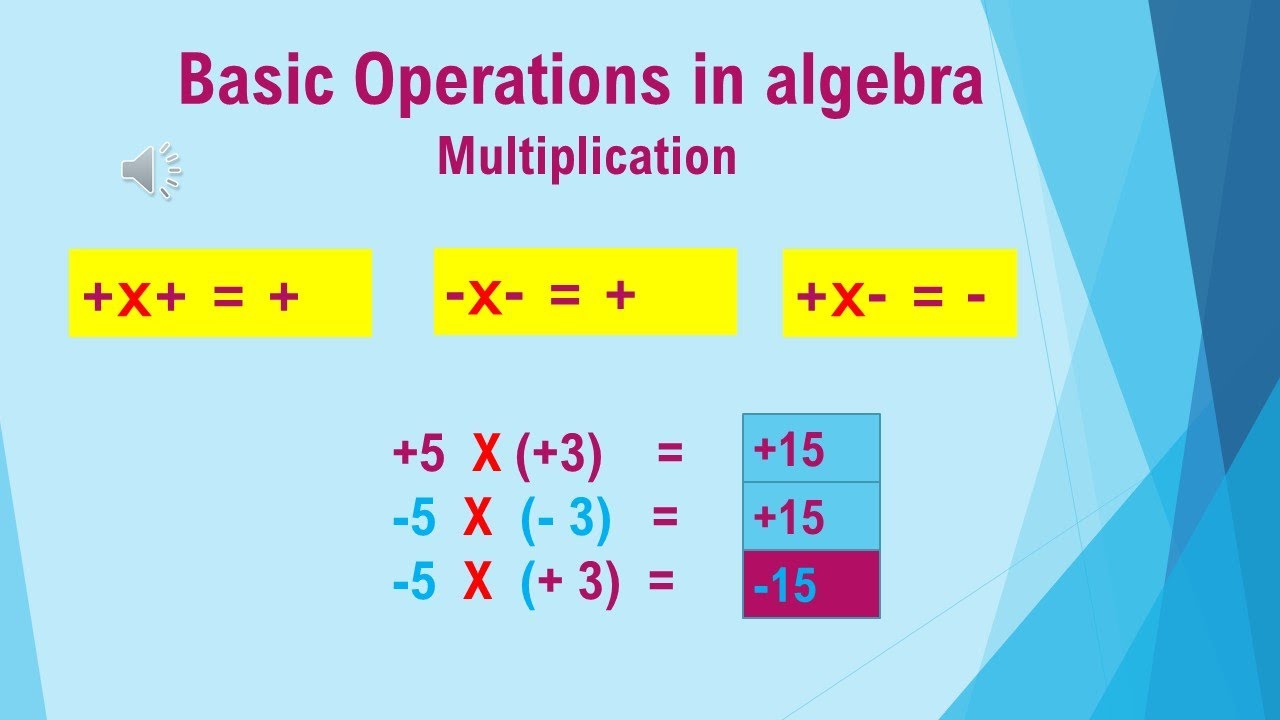 Basic Operations in algebra
Multiplication

+x+ = +

-x- = +

+x- = -

+5 X (+3) = +15
-5 X (- 3) = +15
-5 X (+ 3) = -15